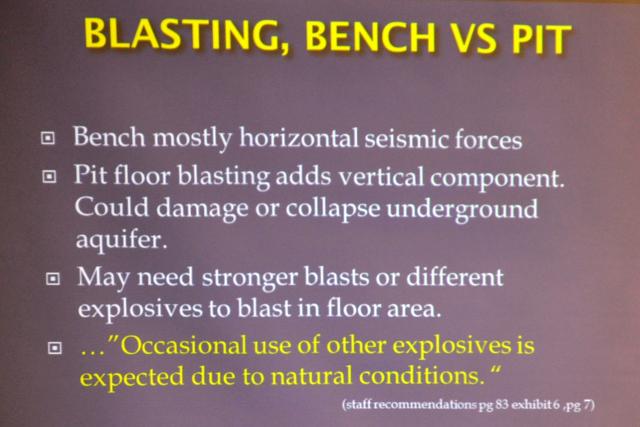 BLASTING, BENCH VS PIT

Bench mostly horizontal seismic forces

Pit floor blasting adds vertical component. Could damage or collapse underground aquifer.

May need stronger blasts or different explosives to blast in floor area.

…"Occasional use of other explosives is expected due to natural conditions. "

(staff recommendations pg 83 exhibit 6 ,pg 7)